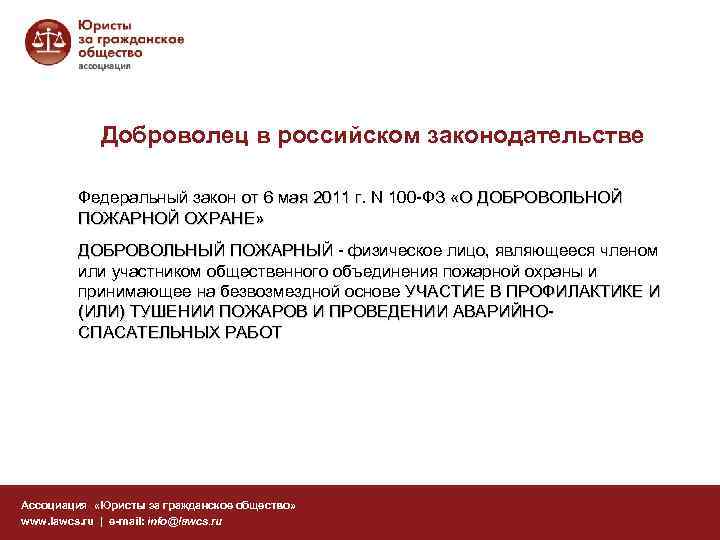 Юристы за гражданское общество
ассоциация

Доброволец в российском законодательстве

Федеральный закон от 6 мая 2011 г. N 100-ФЗ «О ДОБРОВОЛЬНОЙ ПОЖАРНОЙ ОХРАНЕ»

ДОБРОВОЛЬНЫЙ ПОЖАРНЫЙ - физическое лицо, являющееся членом или участником общественного объединения пожарной охраны и принимающее на безвозмездной основе УЧАСТИЕ В ПРОФИЛАКТИКЕ И (ИЛИ) ТУШЕНИИ ПОЖАРОВ И ПРОВЕДЕНИИ АВАРИЙНО-СПАСАТЕЛЬНЫХ РАБОТ

Ассоциация «Юристы за гражданское общество»
www.lawcs.ru | e-mail: info@lawcs.ru